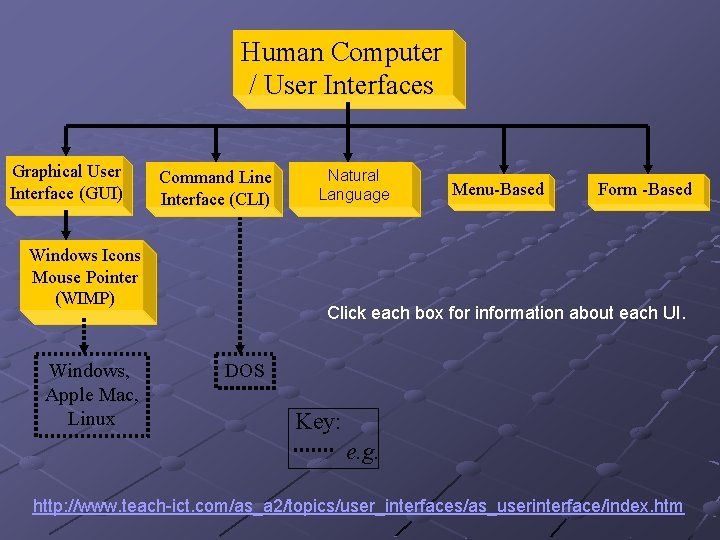 Human Computer / User Interfaces

Graphical User Interface (GUI)

Command Line Interface (CLI)

Natural Language

Menu-Based

Form -Based

Windows Icons Mouse Pointer (WIMP)

Click each box for information about each UI.

Windows, Apple Mac, Linux

DOS

Key:
e.g.

http://www.teach-ict.com/as_a2/topics/user_interfaces/as_userinterface/index.htm